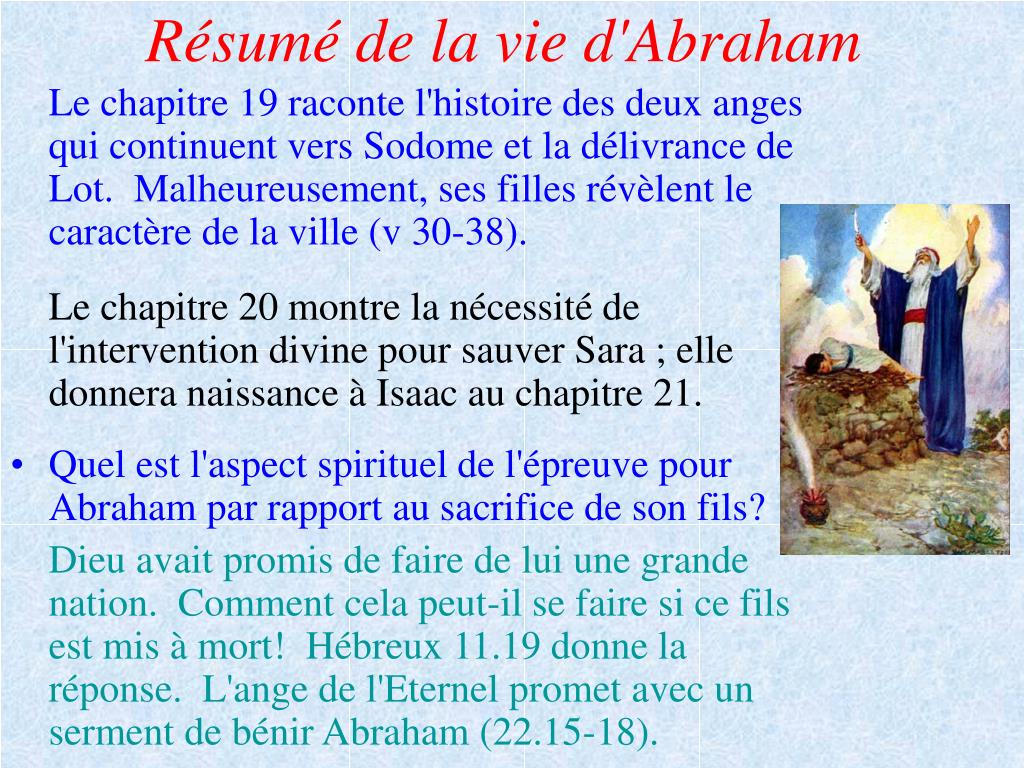 Résumé de la vie d'Abraham

Le chapitre 19 raconte l'histoire des deux anges qui continuent vers Sodome et la délivrance de Lot. Malheureusement, ses filles révèlent le caractère de la ville (v 30-38).

Le chapitre 20 montre la nécessité de l'intervention divine pour sauver Sara ; elle donnera naissance à Isaac au chapitre 21.

• Quel est l'aspect spirituel de l'épreuve pour Abraham par rapport au sacrifice de son fils?

Dieu avait promis de faire de lui une grande nation. Comment cela peut-il se faire si ce fils est mis à mort! Hébreux 11.19 donne la réponse. L'ange de l'Eternel promet avec un serment de bénir Abraham (22.15-18).